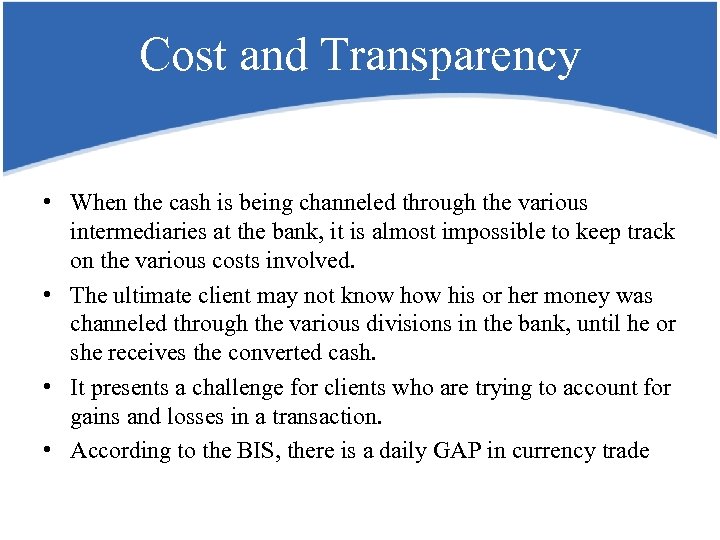 Cost and Transparency

• When the cash is being channeled through the various intermediaries at the bank, it is almost impossible to keep track on the various costs involved.

• The ultimate client may not know how his or her money was channeled through the various divisions in the bank, until he or she receives the converted cash.

• It presents a challenge for clients who are trying to account for gains and losses in a transaction.

• According to the BIS, there is a daily GAP in currency trade